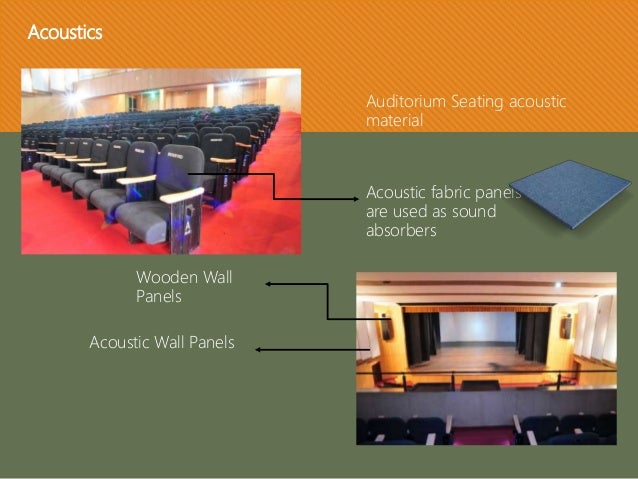 Acoustics

Auditorium Seating acoustic material

Acoustic fabric panels are used as sound absorbers

Wooden Wall Panels

Acoustic Wall Panels